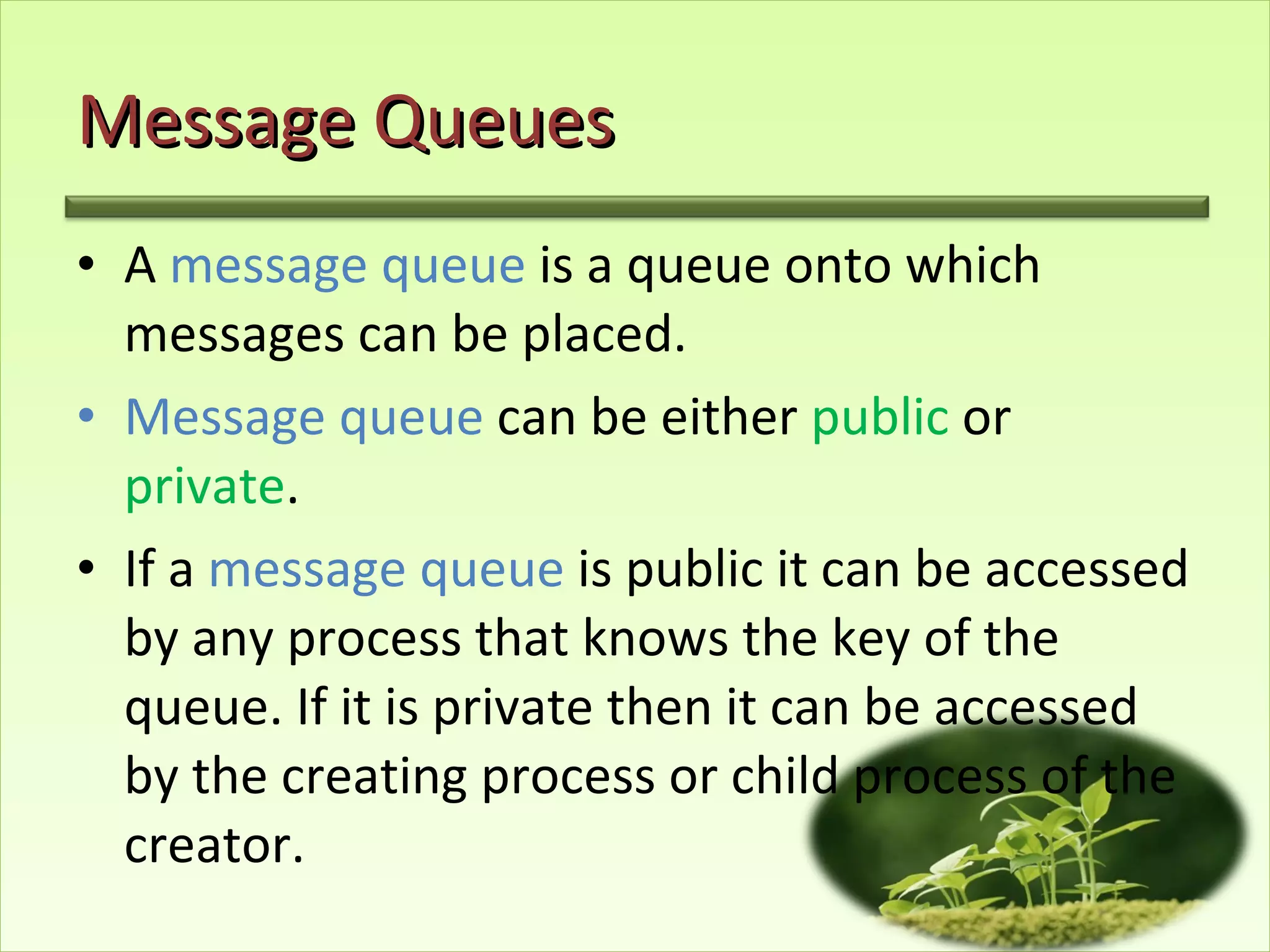 Message Queues

• A message queue is a queue onto which messages can be placed.

• Message queue can be either public or private.

• If a message queue is public it can be accessed by any process that knows the key of the queue. If it is private then it can be accessed by the creating process or child process of the creator.